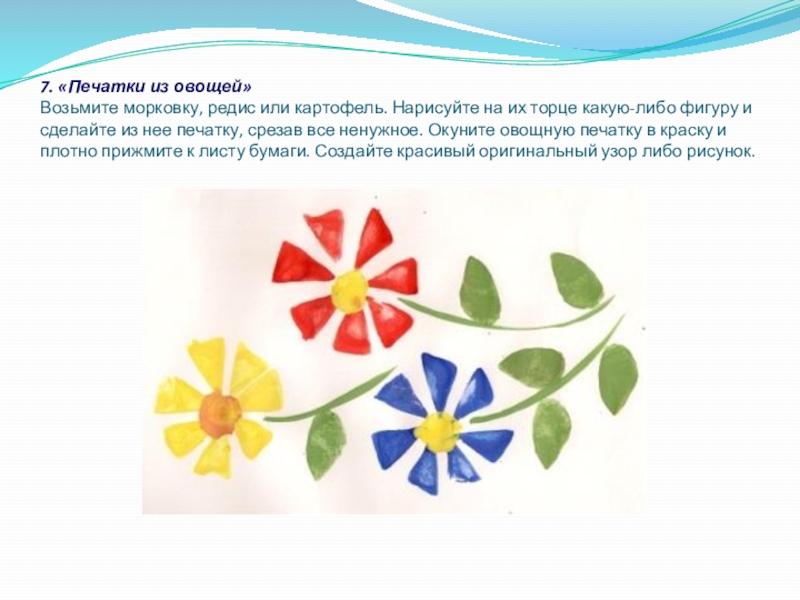 7. «Печатки из овощей»
Возьмите морковку, редис или картофель. Нарисуйте на их торце какую-либо фигуру и сделайте из нее печатку, срезав все ненужное. Окуните овощную печатку в краску и плотно прижмите к листу бумаги. Создайте красивый оригинальный узор либо рисунок.